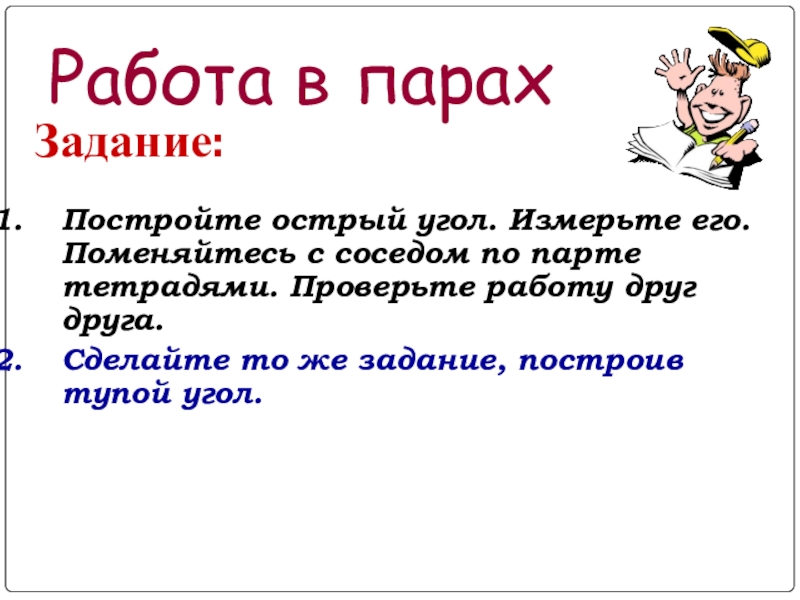 Работа в парах

Задание:

1. Постройте острый угол. Измерьте его. Поменяйтесь с соседом по парте тетрадями. Проверьте работу друг друга.

2. Сделайте то же задание, построив тупой угол.